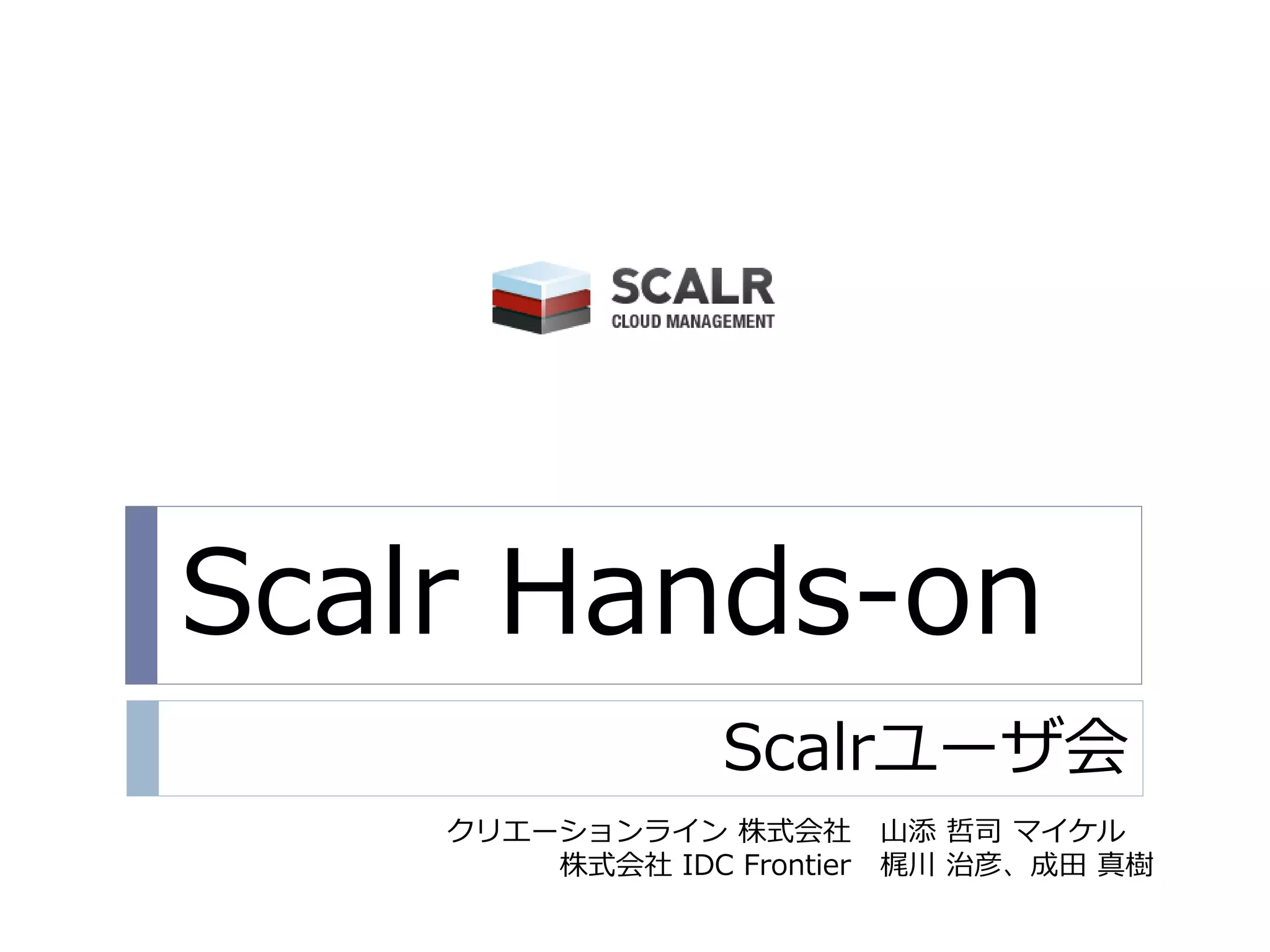 SCALR
CLOUD MANAGEMENT

Scalr Hands-on

Scalrユーザ会

クリエーションライン 株式会社　山添 哲司 マイケル
株式会社 IDC Frontier　梶川 治彦、成田 真樹